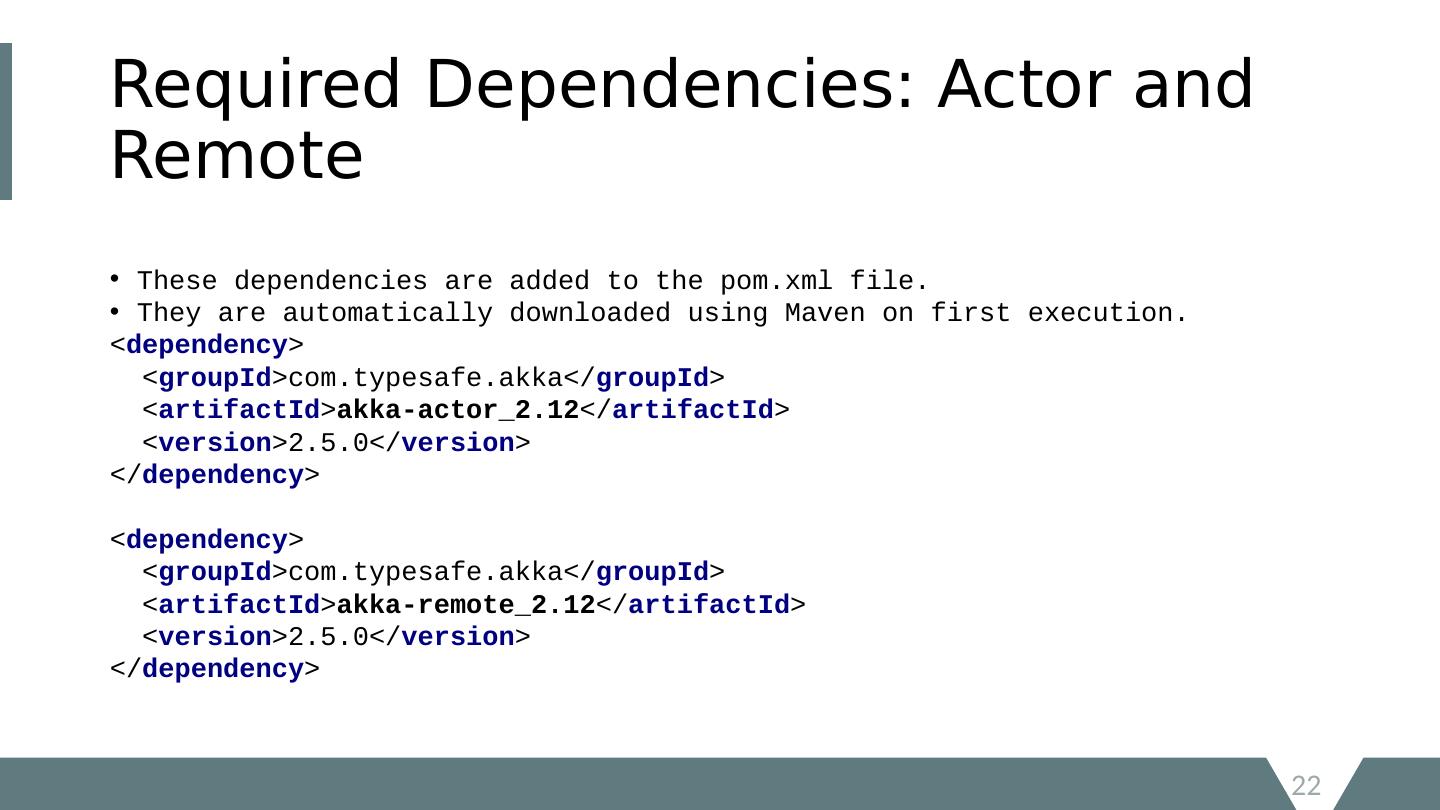 Required Dependencies: Actor and Remote

• These dependencies are added to the pom.xml file.
• They are automatically downloaded using Maven on first execution.

<dependency>
  <groupId>com.typesafe.akka</groupId>
  <artifactId>akka-actor_2.12</artifactId>
  <version>2.5.0</version>
</dependency>

<dependency>
  <groupId>com.typesafe.akka</groupId>
  <artifactId>akka-remote_2.12</artifactId>
  <version>2.5.0</version>
</dependency>

22